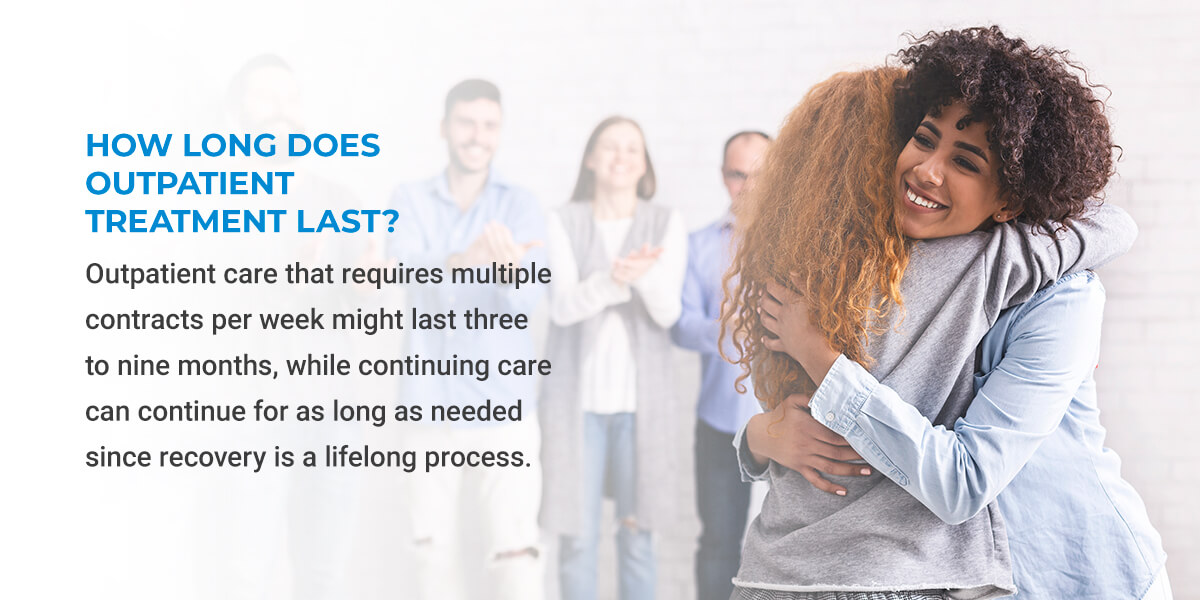 HOW LONG DOES OUTPATIENT TREATMENT LAST?

Outpatient care that requires multiple contracts per week might last three to nine months, while continuing care can continue for as long as needed since recovery is a lifelong process.